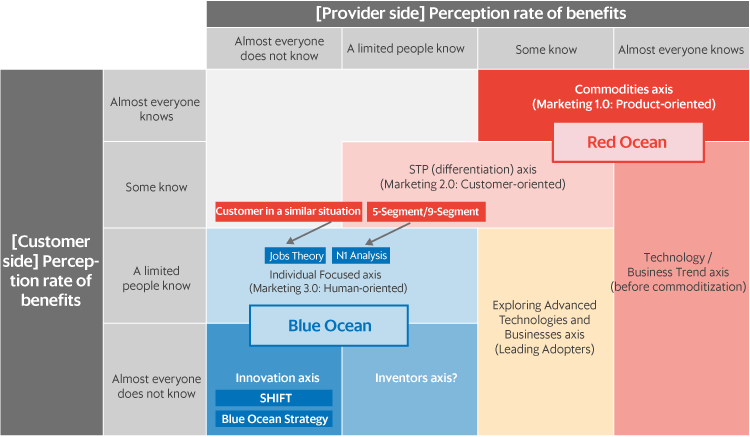 [Provider side] Perception rate of benefits

Almost everyone does not know

A limited people know

Some know

Almost everyone knows

[Customer side] Perception rate of benefits

Almost everyone knows

Some know

A limited people know

Almost everyone does not know

Commodities axis (Marketing 1.0: Product-oriented)

Red Ocean

STP (differentiation) axis (Marketing 2.0: Customer-oriented)

Customer in a similar situation

5-Segment/9-Segment

Jobs Theory

N1 Analysis

Individual Focused axis (Marketing 3.0: Human-oriented)

Blue Ocean

Technology / Business Trend axis (before commoditization)

Exploring Advanced Technologies and Businesses axis (Leading Adopters)

Innovation axis

SHIFT

Blue Ocean Strategy

Inventors axis?